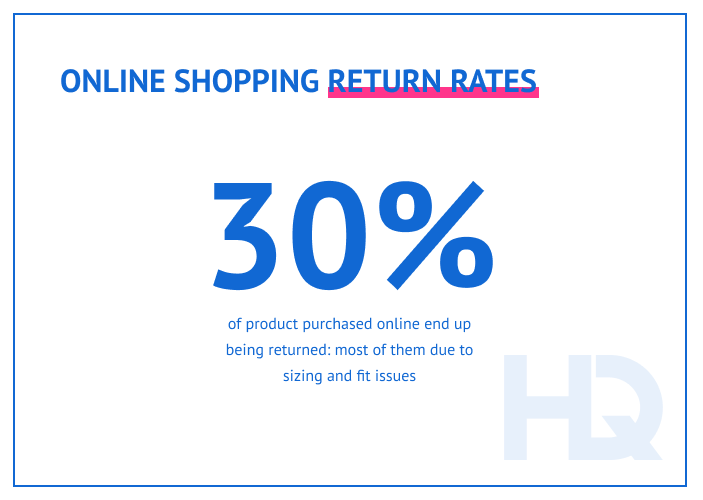 ONLINE SHOPPING RETURN RATES

30%

of product purchased online end up being returned: most of them due to sizing and fit issues

HQ